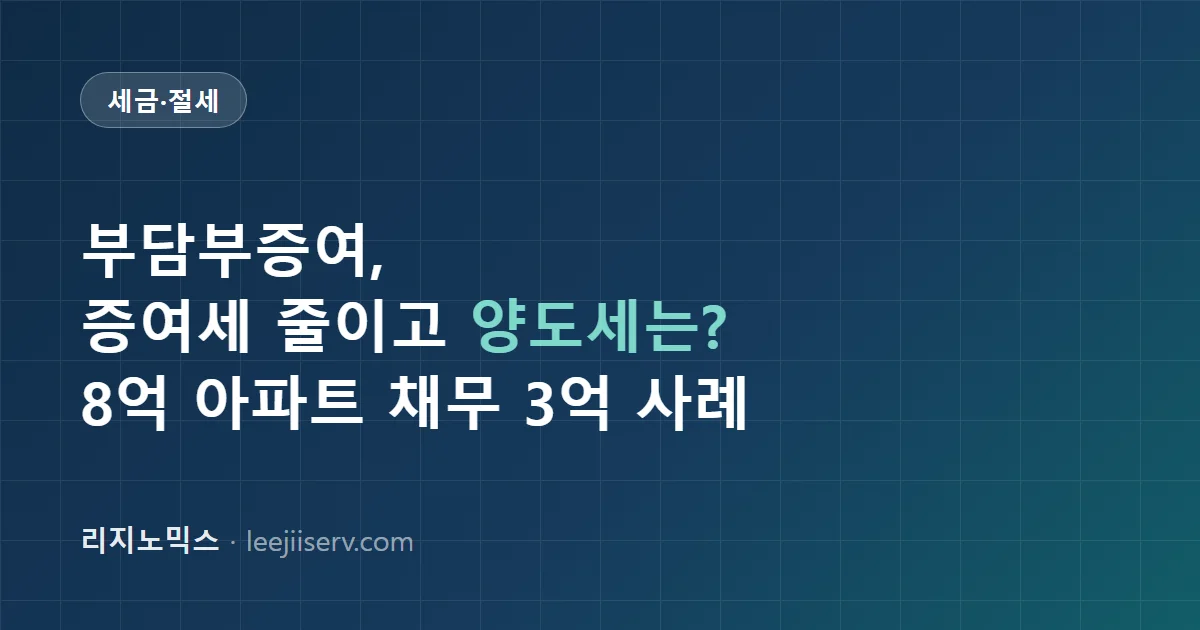 세금·절세

부담부증여,
증여세 줄이고 양도세는?
8억 아파트 채무 3억 사례

리지노믹스 · leejiiserv.com